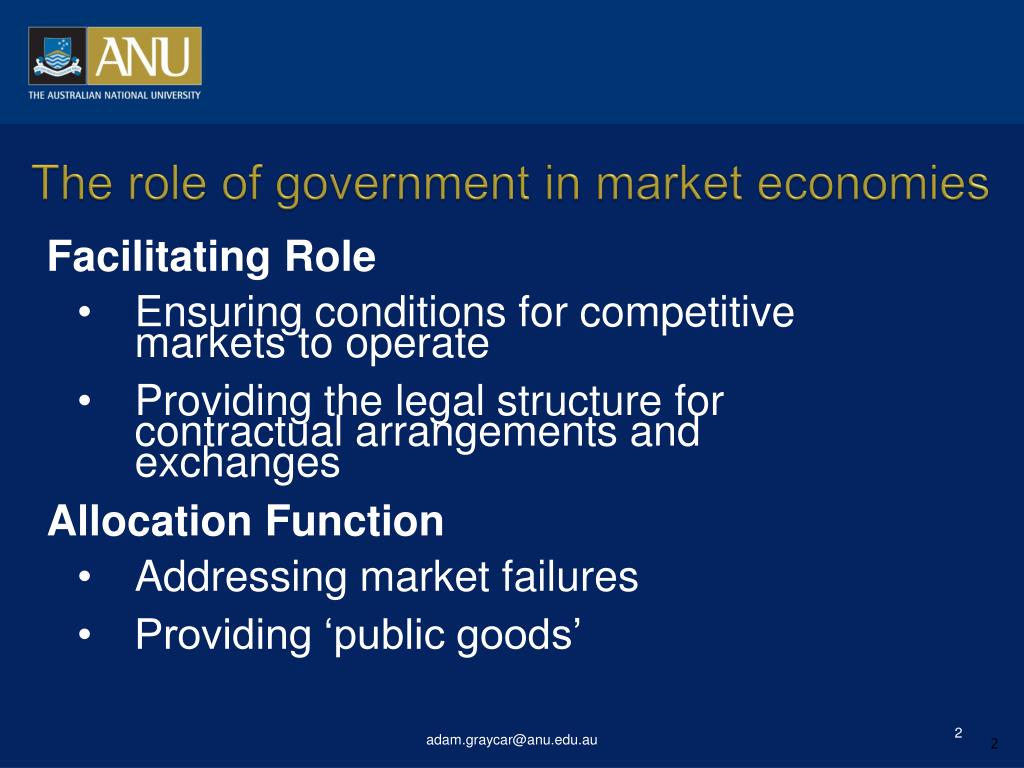 ANU
THE AUSTRALIAN NATIONAL UNIVERSITY

The role of government in market economies

Facilitating Role
• Ensuring conditions for competitive markets to operate
• Providing the legal structure for contractual arrangements and exchanges

Allocation Function
• Addressing market failures
• Providing ‘public goods’

adam.graycar@anu.edu.au

2

2